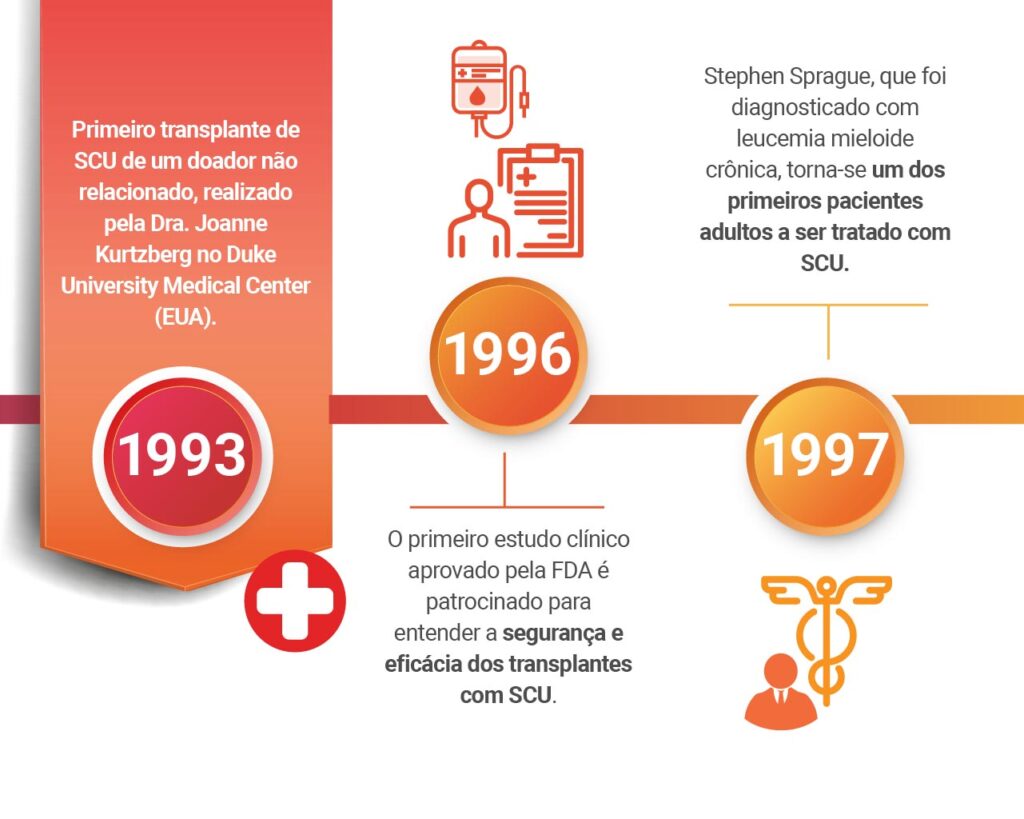 Primeiro transplante de SCU de um doador não relacionado, realizado pela Dra. Joanne Kurtzberg no Duke University Medical Center (EUA).

1993

1996

O primeiro estudo clínico aprovado pela FDA é patrocinado para entender a segurança e eficácia dos transplantes com SCU.

Stephen Sprague, que foi diagnosticado com leucemia mieloide crônica, torna-se um dos primeiros pacientes adultos a ser tratado com SCU.

1997